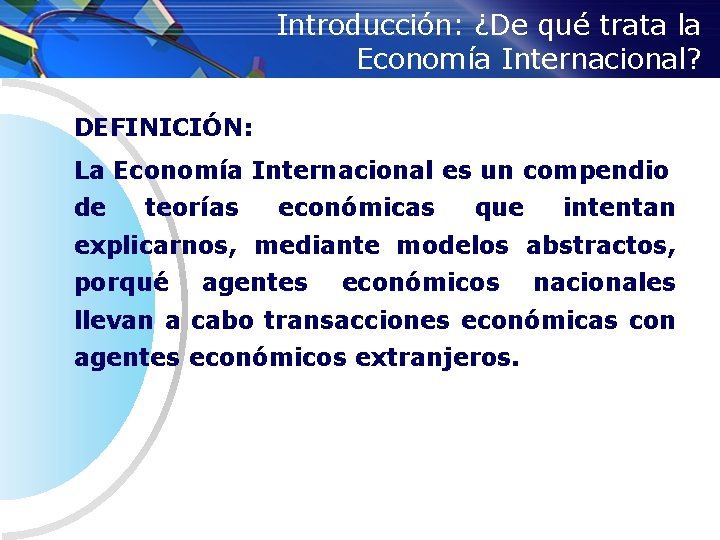 Introducción: ¿De qué trata la Economía Internacional?

DEFINICIÓN:

La Economía Internacional es un compendio de teorías económicas que intentan explicarnos, mediante modelos abstractos, porqué agentes económicos nacionales llevan a cabo transacciones económicas con agentes económicos extranjeros.